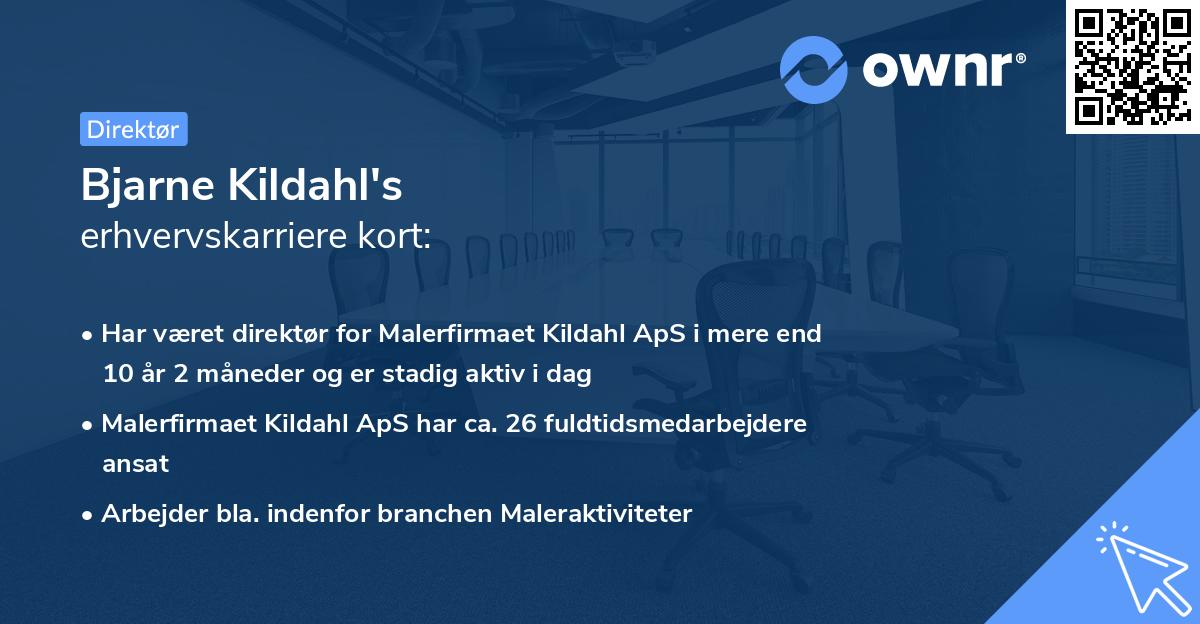 ownr®

Direktør

Bjarne Kildahl's
erhvervskarriere kort:

• Har været direktør for Malerfirmaet Kildahl ApS i mere end 10 år 2 måneder og er stadig aktiv i dag

• Malerfirmaet Kildahl ApS har ca. 26 fuldtidsmedarbejdere ansat

• Arbejder bla. indenfor branchen Maleraktiviteter